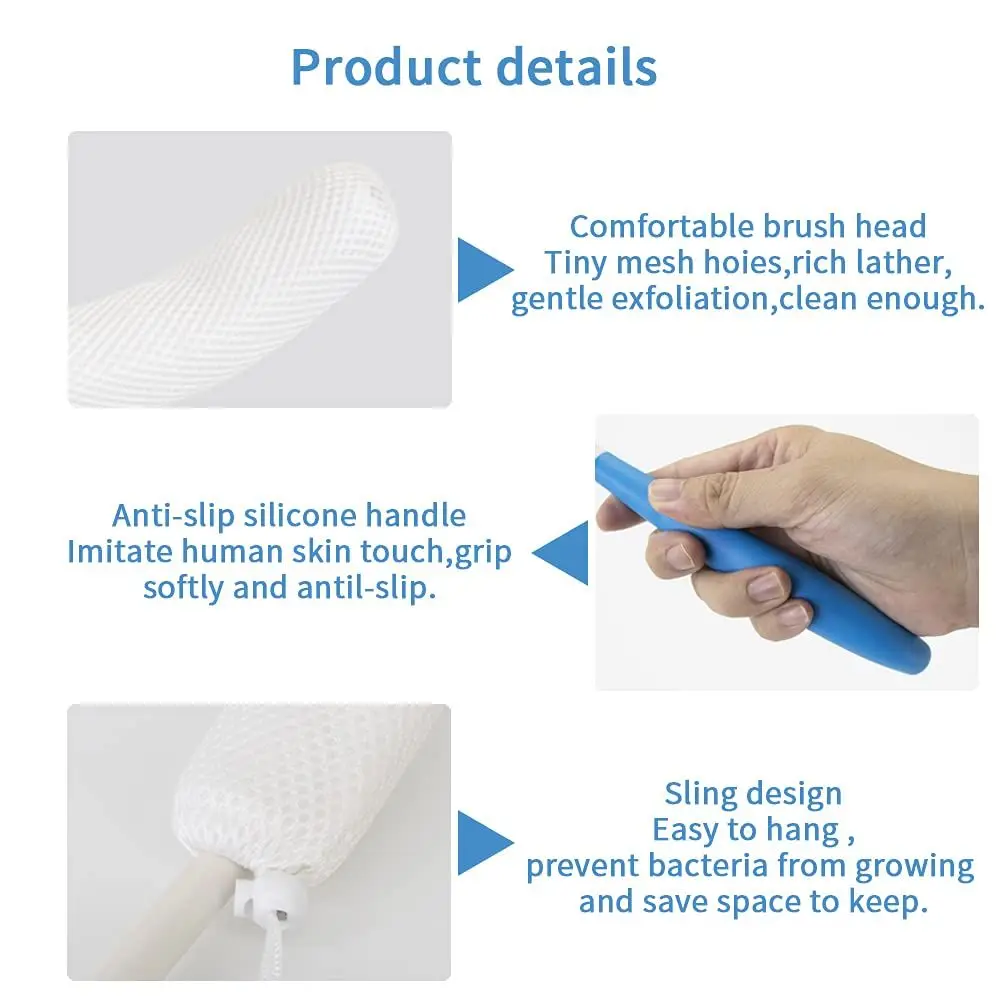 Product details

Comfortable brush head
Tiny mesh hoies,rich lather,
gentle exfoliation,clean enough.

Anti-slip silicone handle
Imitate human skin touch,grip
softly and antil-slip.

Sling design
Easy to hang ,
prevent bacteria from growing
and save space to keep.